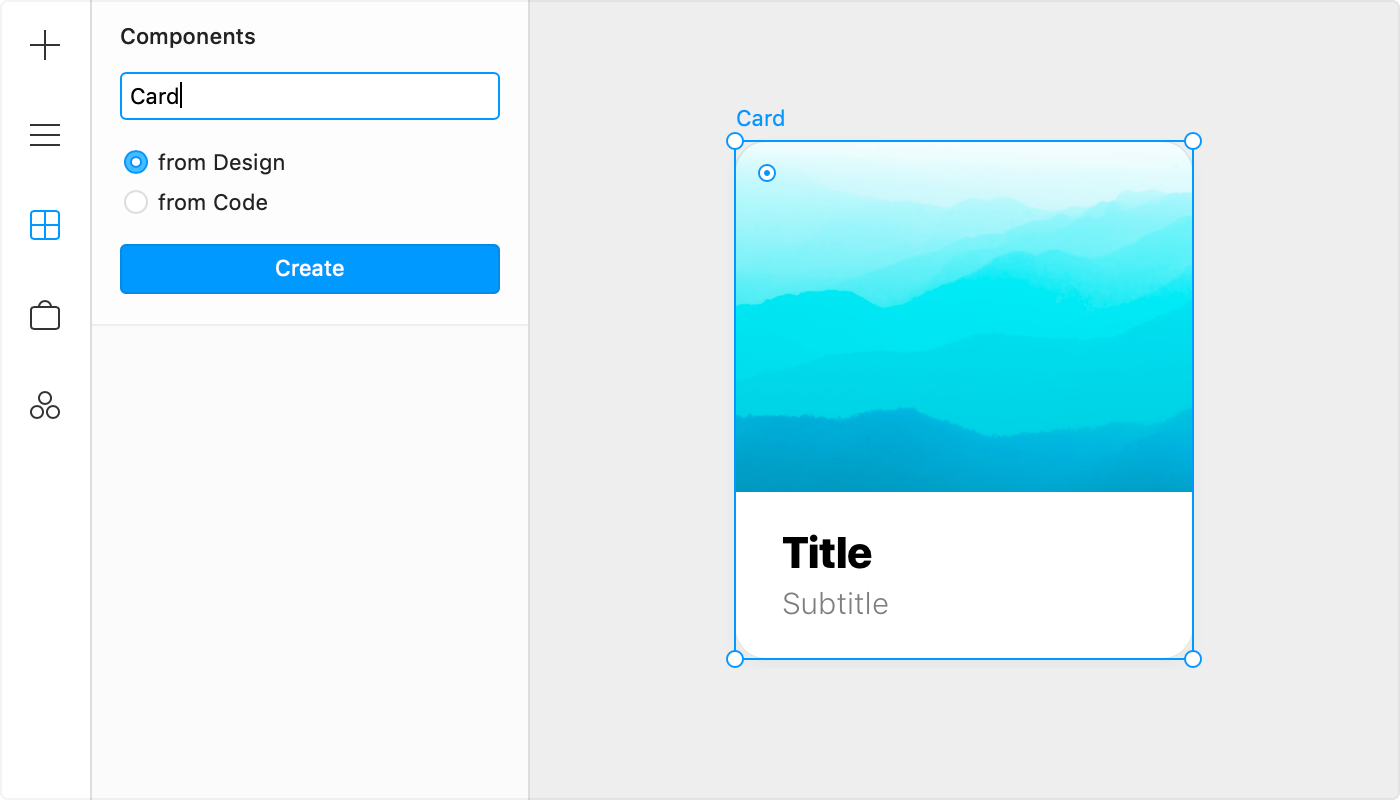 Components

Card

from Design
from Code

Create

Card

Title
Subtitle